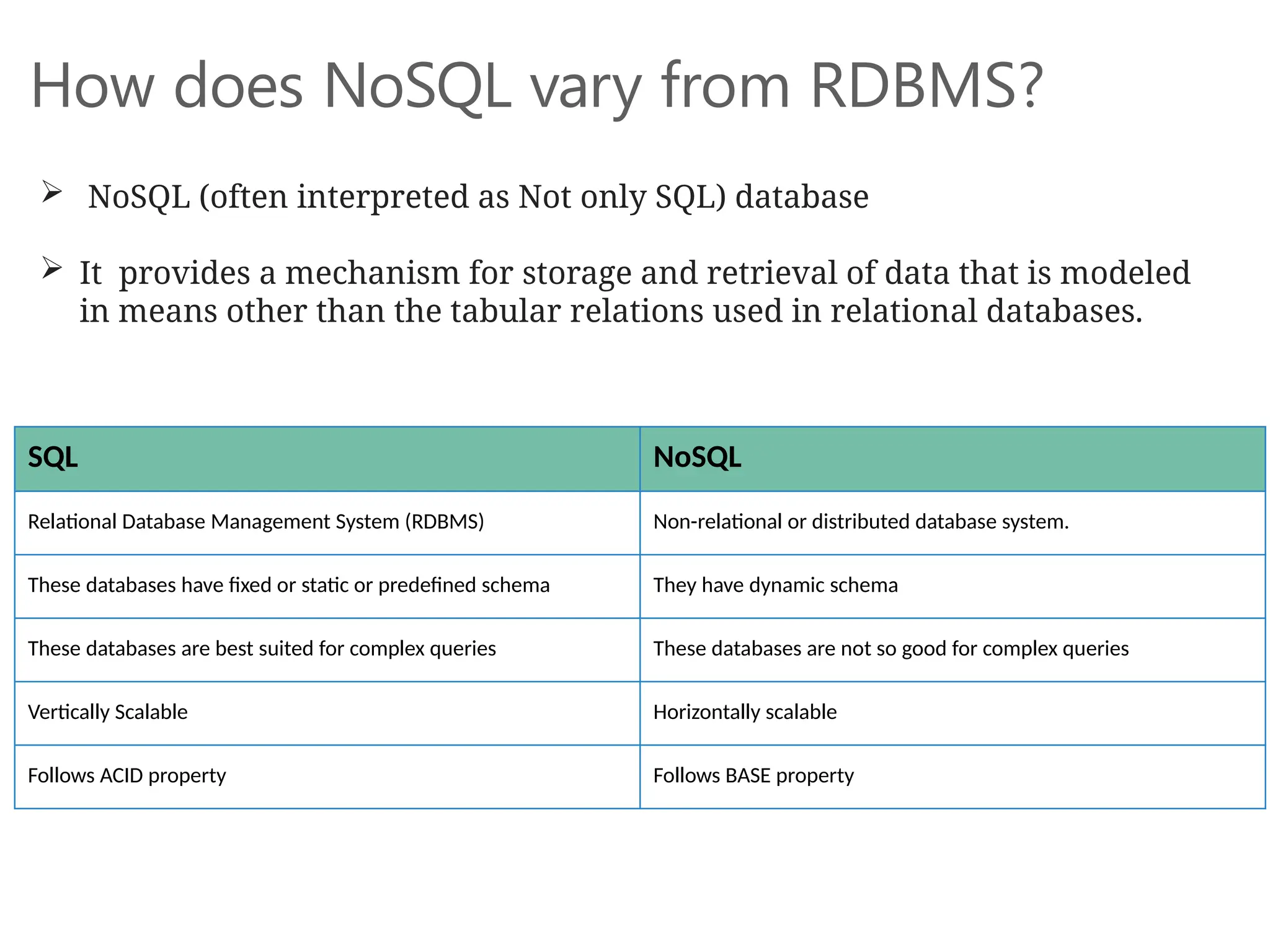 How does NoSQL vary from RDBMS?

➢ NoSQL (often interpreted as Not only SQL) database

➢ It provides a mechanism for storage and retrieval of data that is modeled in means other than the tabular relations used in relational databases.

| SQL | NoSQL |
|---|---|
| Relational Database Management System (RDBMS) | Non-relational or distributed database system. |
| These databases have fixed or static or predefined schema | They have dynamic schema |
| These databases are best suited for complex queries | These databases are not so good for complex queries |
| Vertically Scalable | Horizontally scalable |
| Follows ACID property | Follows BASE property |